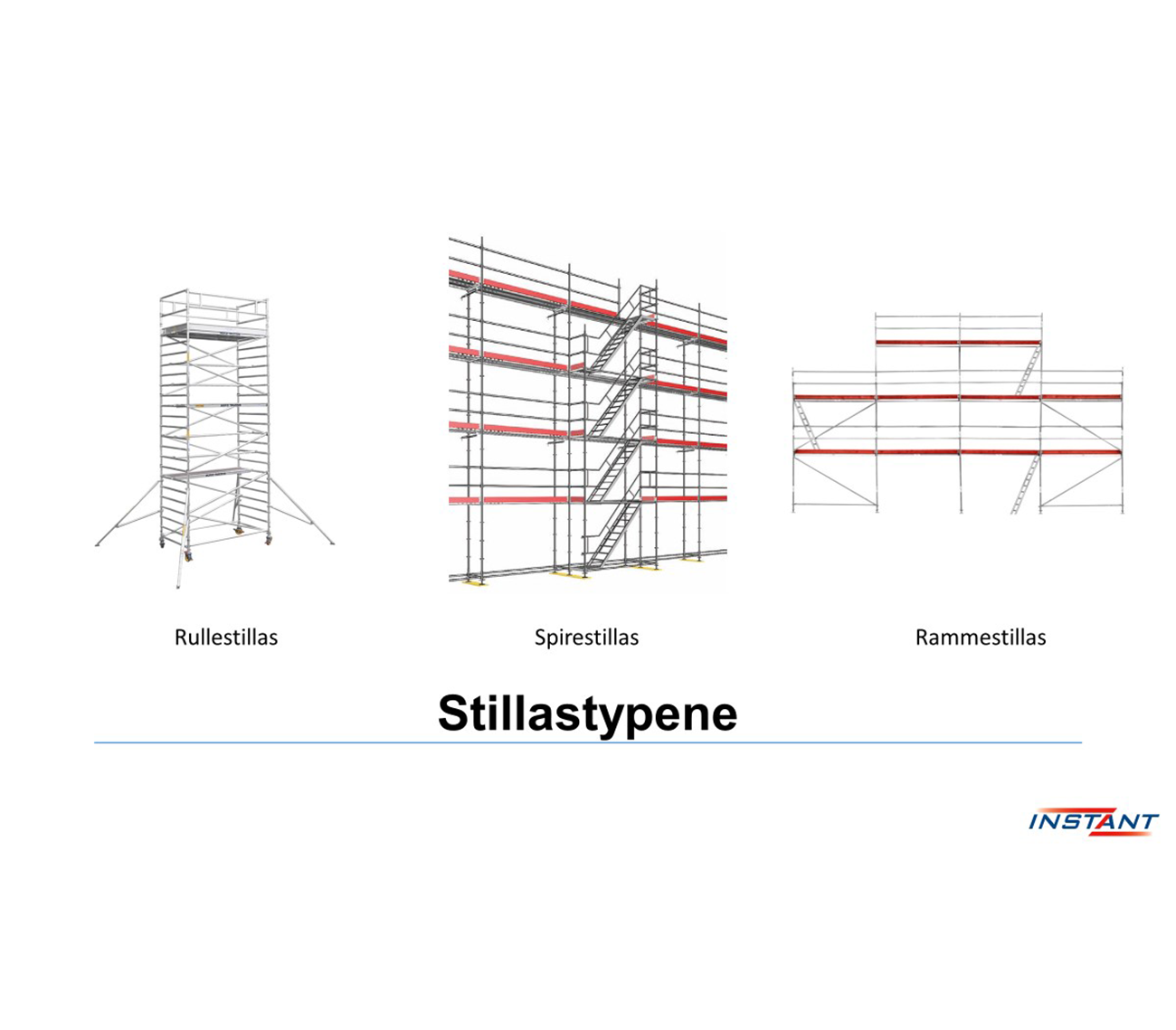 Rullestillas

Spirestillas

Rammestillas

Stillastypene

INSTANT